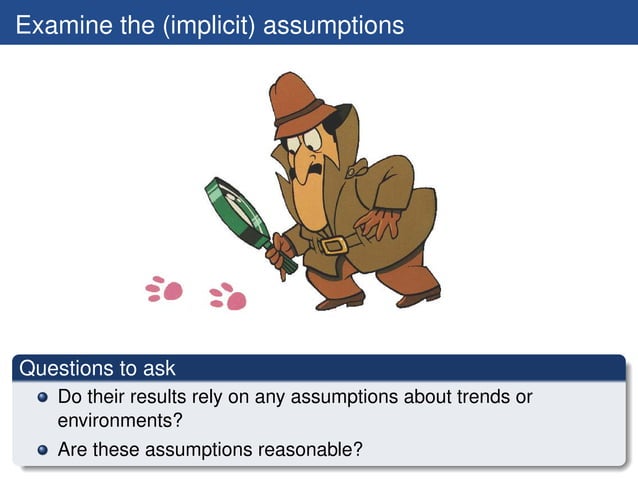 Examine the (implicit) assumptions

Questions to ask

Do their results rely on any assumptions about trends or environments?

Are these assumptions reasonable?